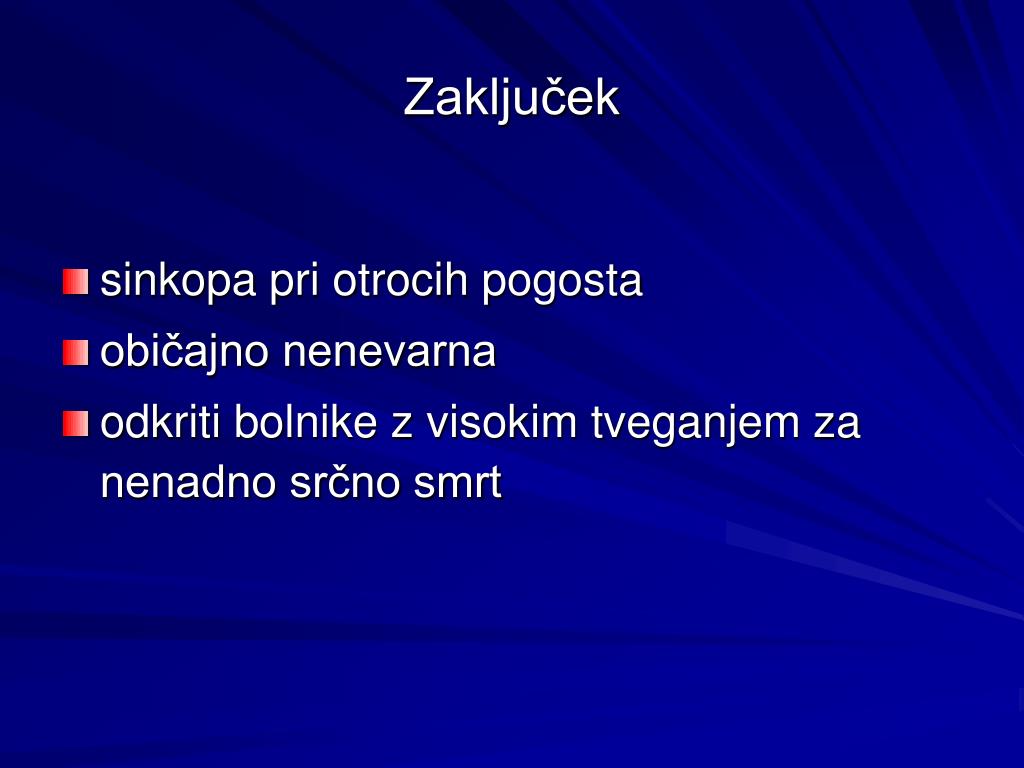 Zaključek

sinkopa pri otrocih pogosta
običajno nenevarna
odkriti bolnike z visokim tveganjem za nenadno srčno smrt